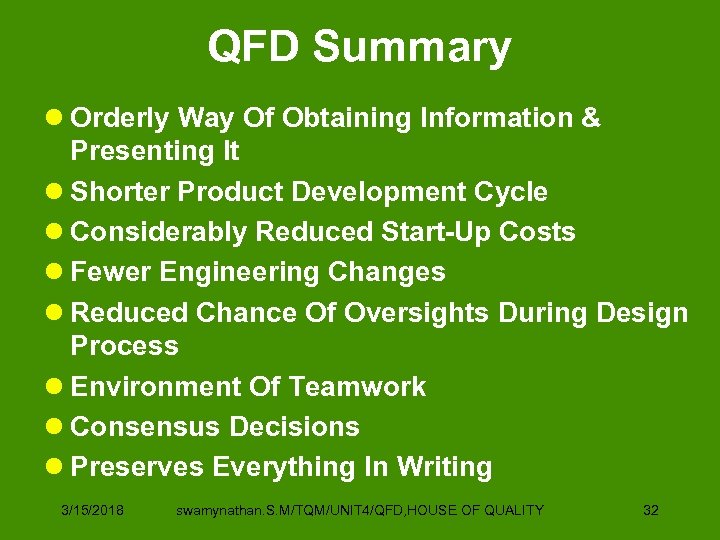 QFD Summary

- Orderly Way Of Obtaining Information & Presenting It
- Shorter Product Development Cycle
- Considerably Reduced Start-Up Costs
- Fewer Engineering Changes
- Reduced Chance Of Oversights During Design Process
- Environment Of Teamwork
- Consensus Decisions
- Preserves Everything In Writing

3/15/2018 swamynathan.S.M/TQM/UNIT4/QFD,HOUSE OF QUALITY 32